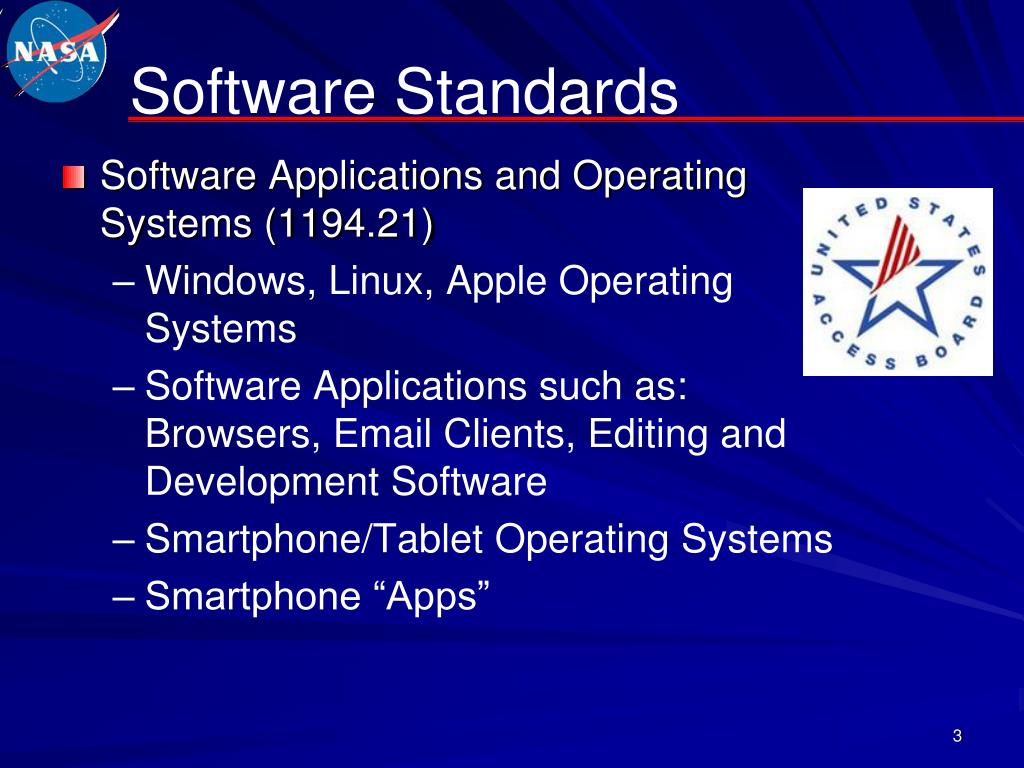 NASA

Software Standards

Software Applications and Operating Systems (1194.21)

– Windows, Linux, Apple Operating Systems

– Software Applications such as: Browsers, Email Clients, Editing and Development Software

– Smartphone/Tablet Operating Systems

– Smartphone “Apps”

UNITED STATES ACCESS BOARD

3